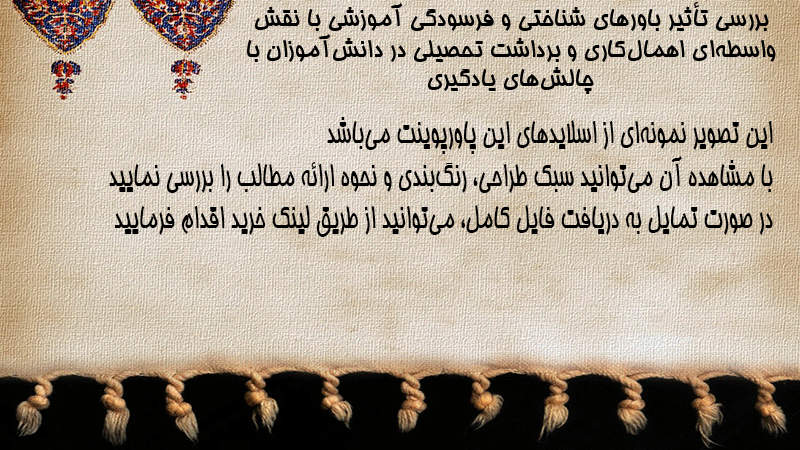 بررسی تأثیر باورهای شناختی و فرسودگی آموزشی با نقش واسطه‌ای اهمال‌کاری و برداشت تحصیلی در دانش‌آموزان با چالش‌های یادگیری

این تصویر نمونه‌ای از اسلایدهای این پاورپوینت می‌باشد
با مشاهده آن می‌توانید سبک طراحی، رنگ‌بندی و نحوه ارائه مطالب را بررسی نمایید
در صورت تمایل به دریافت فایل کامل، می‌توانید از طریق لینک خرید اقدام فرمایید